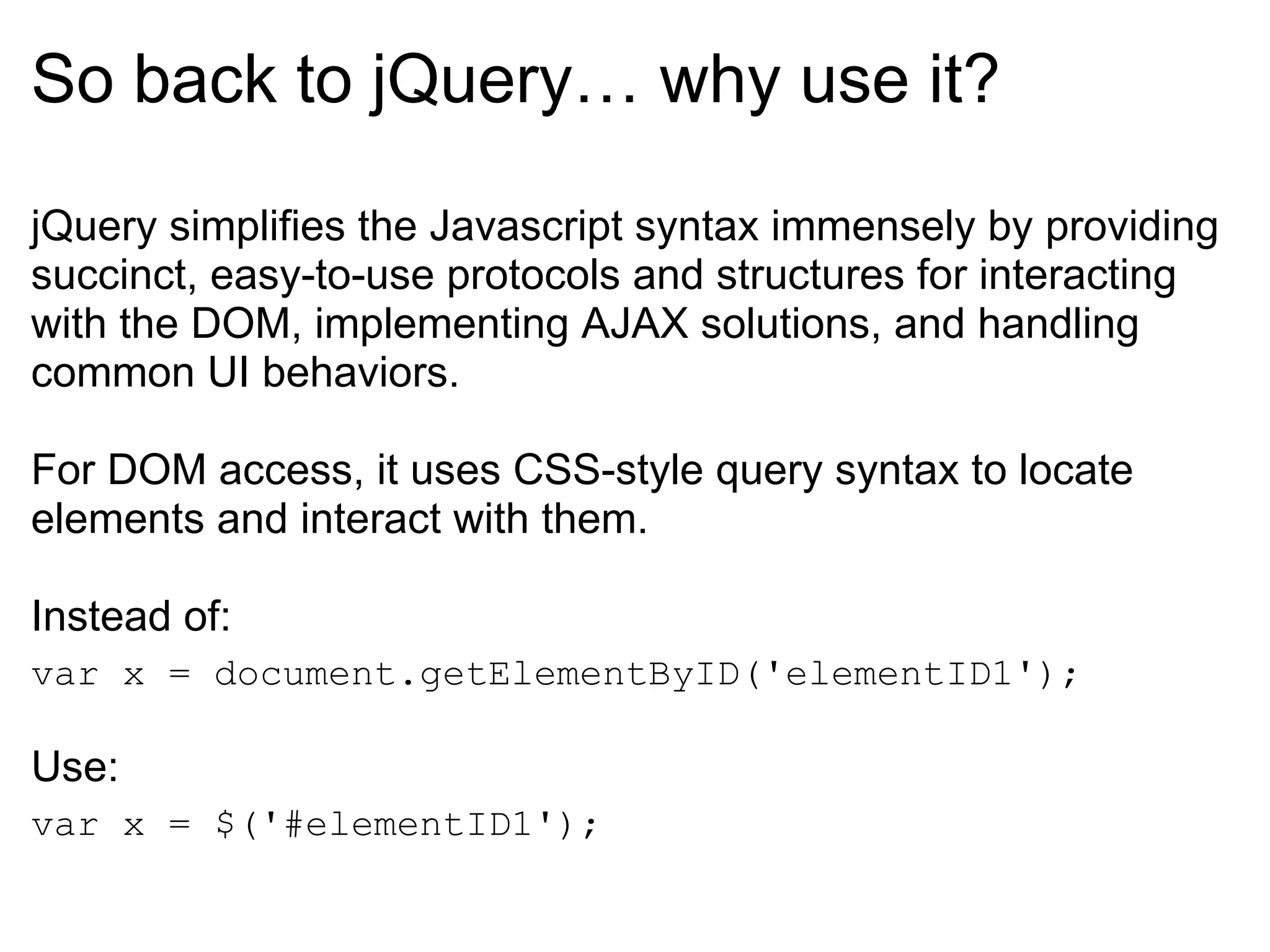 So back to jQuery… why use it?

jQuery simplifies the Javascript syntax immensely by providing succinct, easy-to-use protocols and structures for interacting with the DOM, implementing AJAX solutions, and handling common UI behaviors.

For DOM access, it uses CSS-style query syntax to locate elements and interact with them.

Instead of:

var x = document.getElementByID('elementID1');

Use:

var x = $('#elementID1');